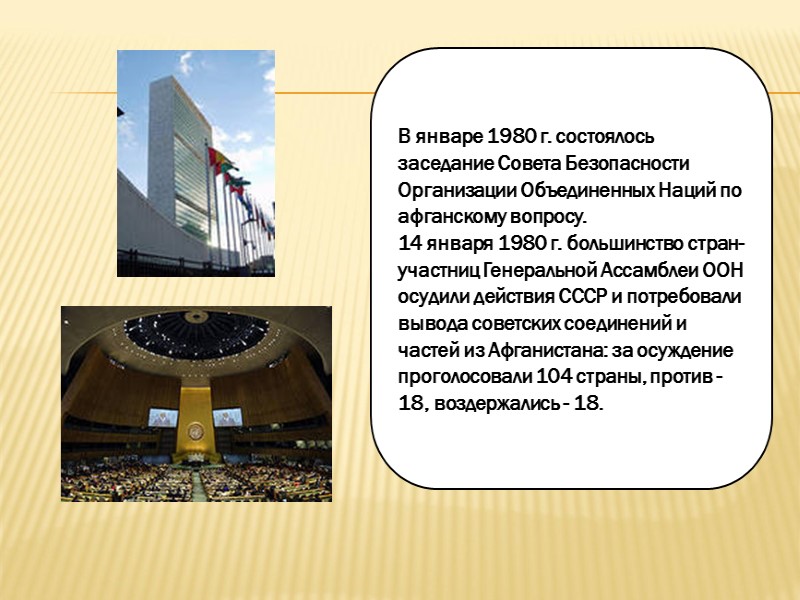 В январе 1980 г. состоялось заседание Совета Безопасности Организации Объединенных Наций по афганскому вопросу.
14 января 1980 г. большинство стран-участниц Генеральной Ассамблеи ООН осудили действия СССР и потребовали вывода советских соединений и частей из Афганистана: за осуждение проголосовали 104 страны, против - 18, воздержались - 18.